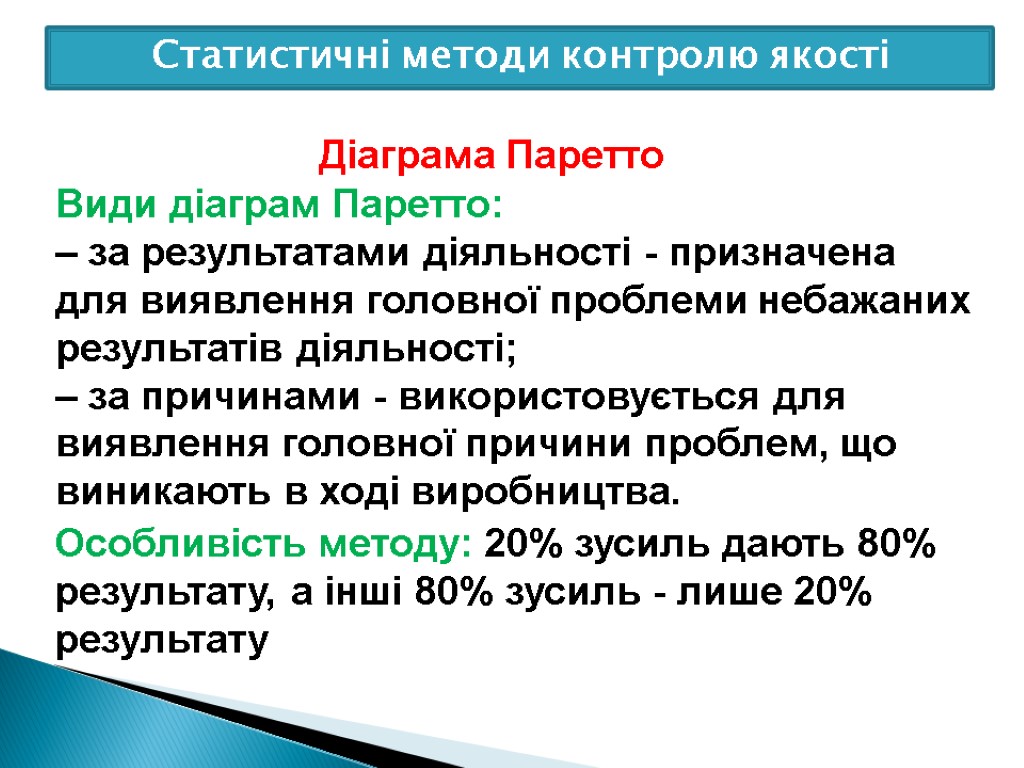 Статистичні методи контролю якості

Діаграма Паретто

Види діаграм Паретто:
– за результатами діяльності - призначена для виявлення головної проблеми небажаних результатів діяльності;
– за причинами - використовується для виявлення головної причини проблем, що виникають в ході виробництва.

Особливість методу: 20% зусиль дають 80% результату, а інші 80% зусиль - лише 20% результату